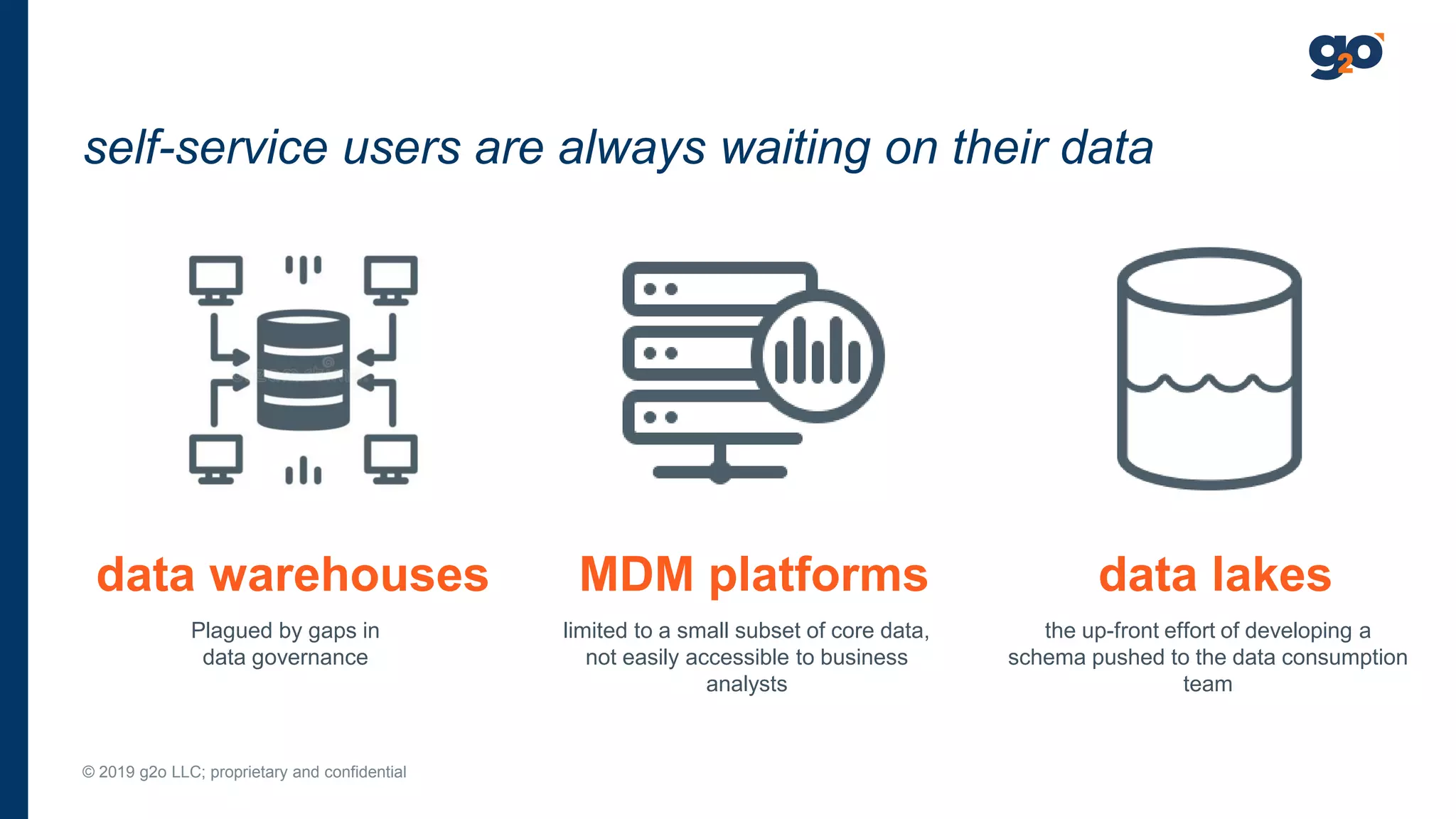 g2o

self-service users are always waiting on their data

data warehouses

Plagued by gaps in data governance

MDM platforms

limited to a small subset of core data, not easily accessible to business analysts

data lakes

the up-front effort of developing a schema pushed to the data consumption team

© 2019 g2o LLC; proprietary and confidential